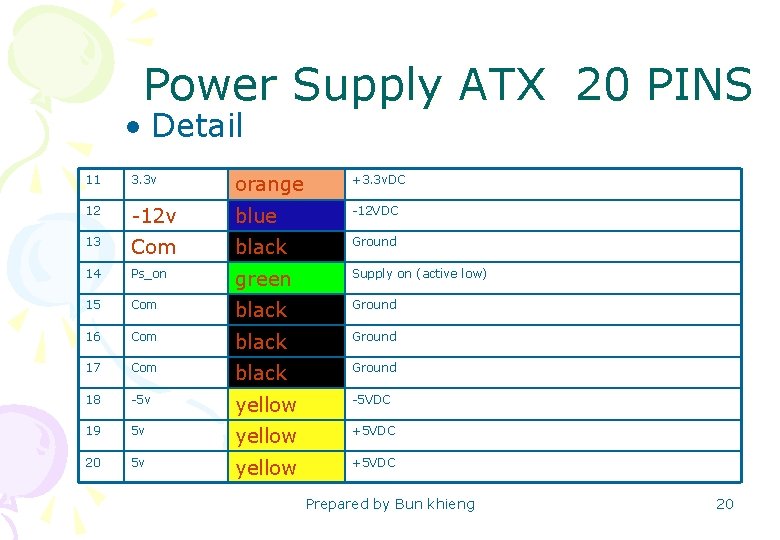 Power Supply ATX 20 PINS

• Detail

| 11 | 3.3v | orange | +3.3vDC |
|---|---|---|---|
| 12 | -12v | blue | -12VDC |
| 13 | Com | black | Ground |
| 14 | Ps_on | green | Supply on (active low) |
| 15 | Com | black | Ground |
| 16 | Com | black | Ground |
| 17 | Com | black | Ground |
| 18 | -5v | yellow | -5VDC |
| 19 | 5v | yellow | +5VDC |
| 20 | 5v | yellow | +5VDC |

Prepared by Bun khieng

20